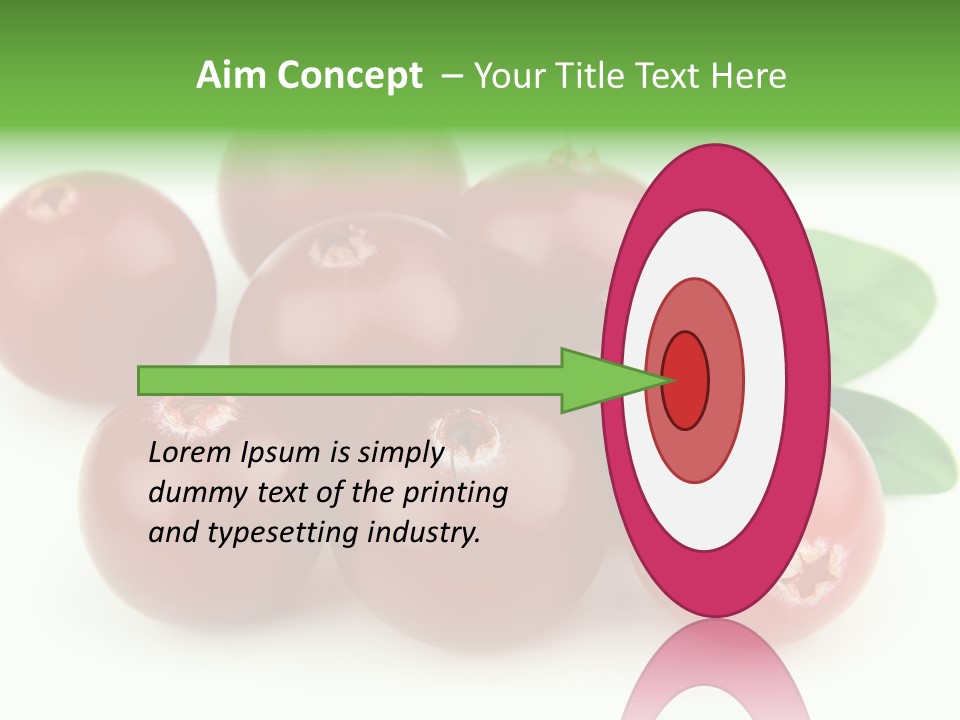 Aim Concept – Your Title Text Here

Lorem Ipsum is simply dummy text of the printing and typesetting industry.